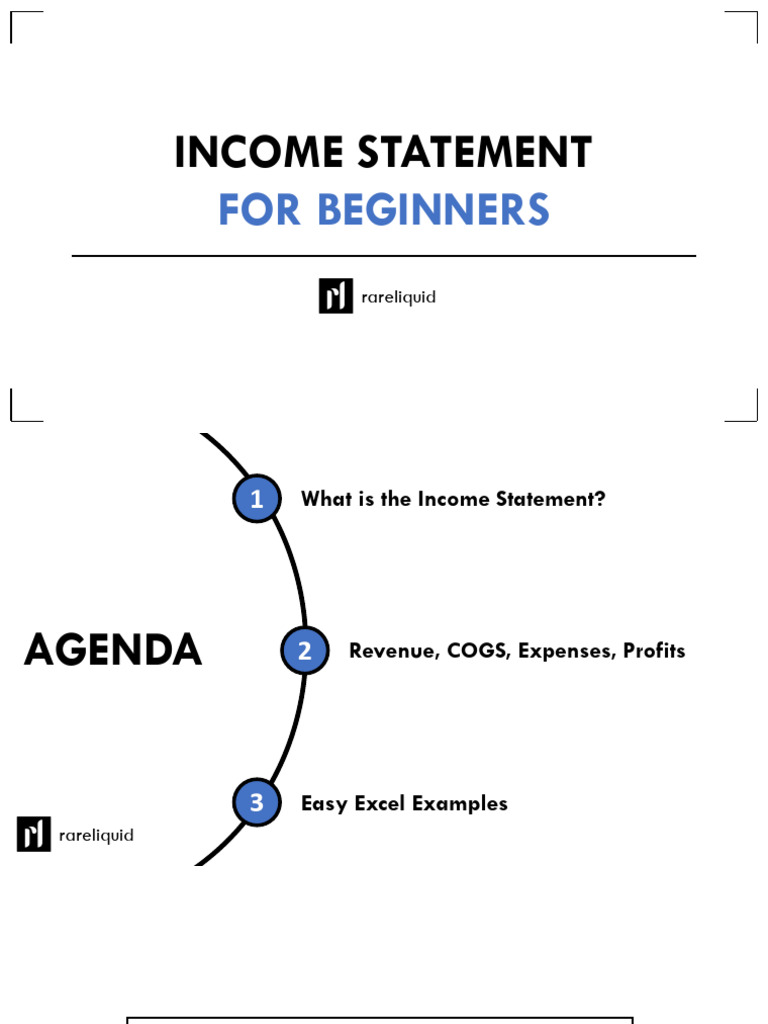 INCOME STATEMENT
FOR BEGINNERS

rareliquid

AGENDA

1 What is the Income Statement?

2 Revenue, COGS, Expenses, Profits

3 Easy Excel Examples

rareliquid